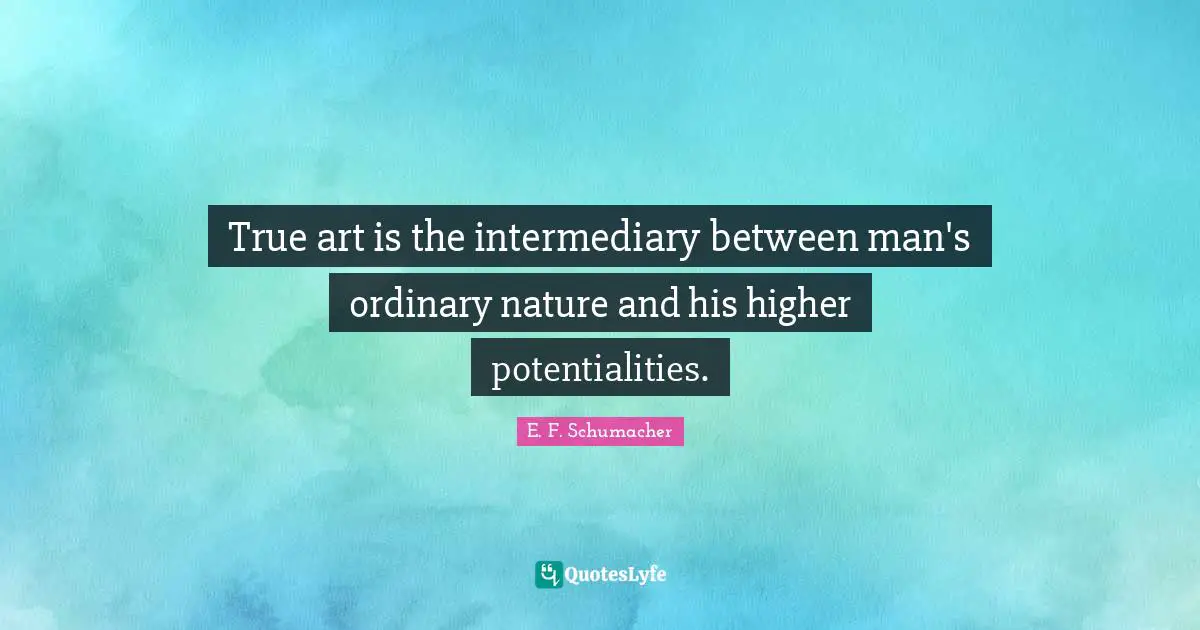 True art is the intermediary between man's ordinary nature and his higher potentialities.

E. F. Schumacher

QuotesLyfe